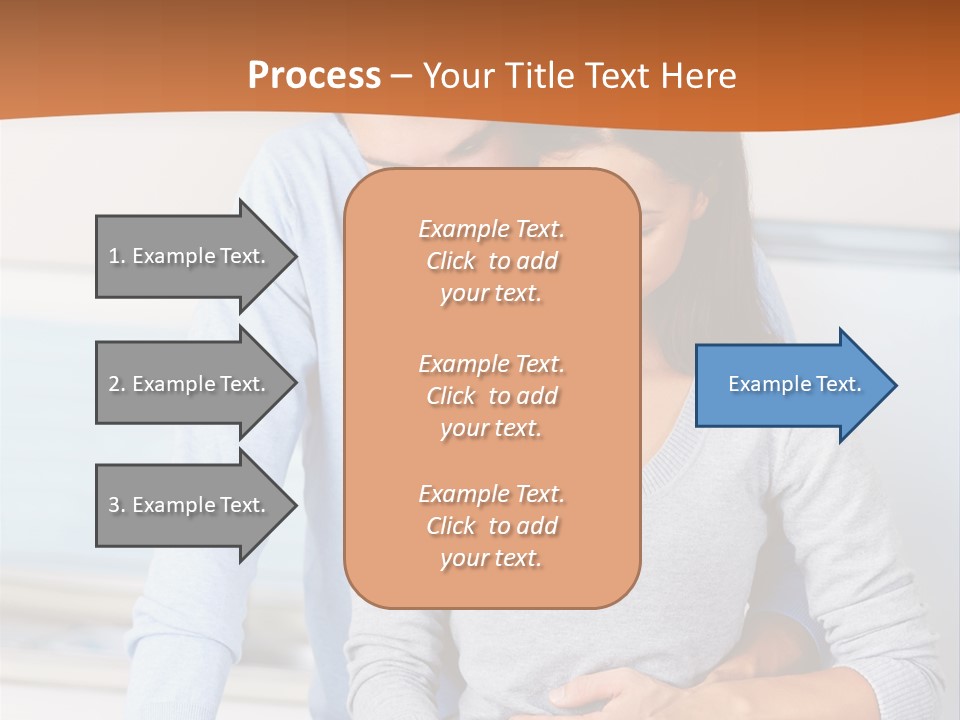 Process – Your Title Text Here

1. Example Text.

2. Example Text.

3. Example Text.

Example Text. Click to add your text.

Example Text. Click to add your text.

Example Text. Click to add your text.

Example Text.